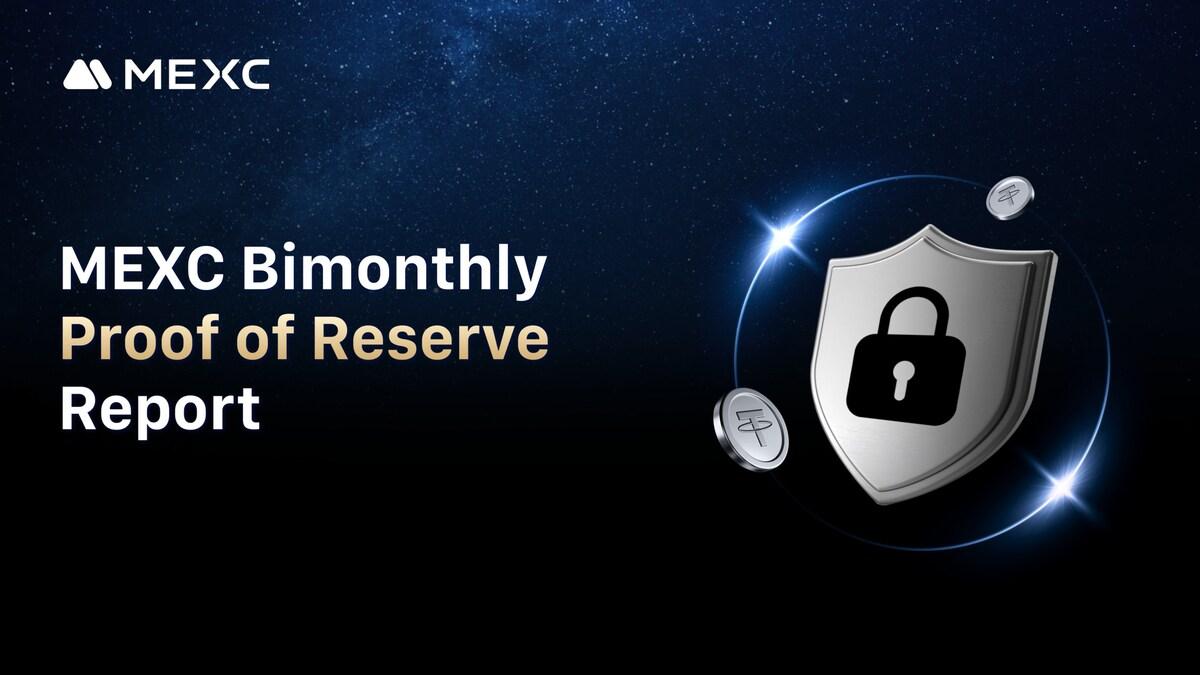 MEXC

MEXC Bimonthly Proof of Reserve Report